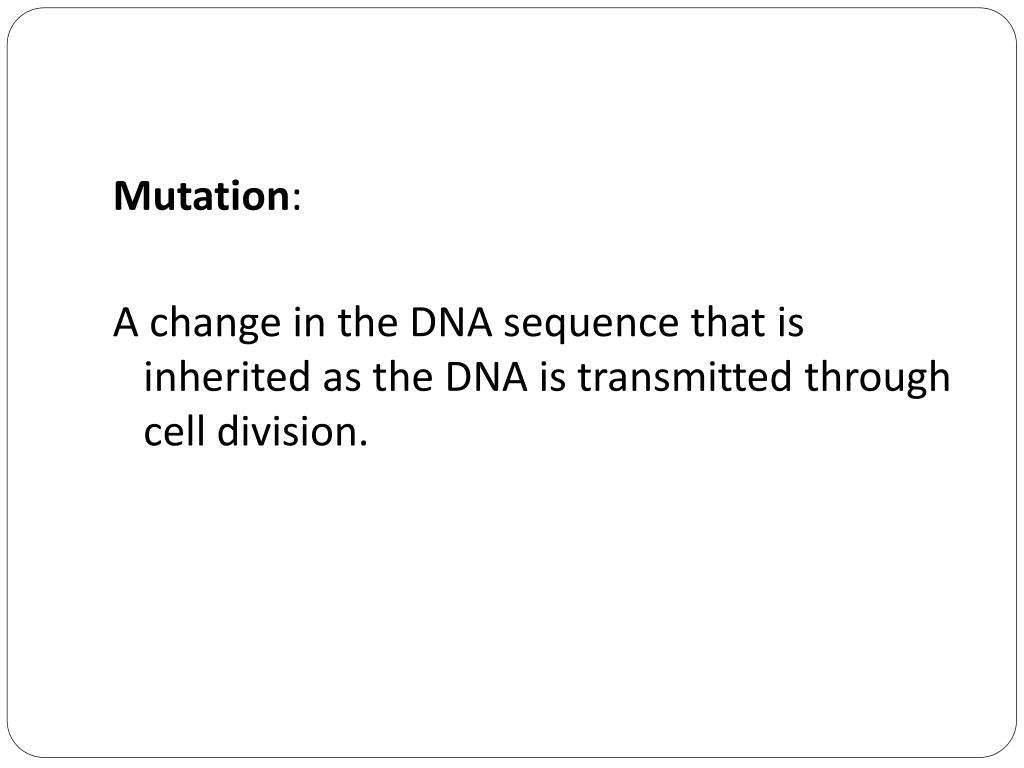 Mutation:

A change in the DNA sequence that is inherited as the DNA is transmitted through cell division.